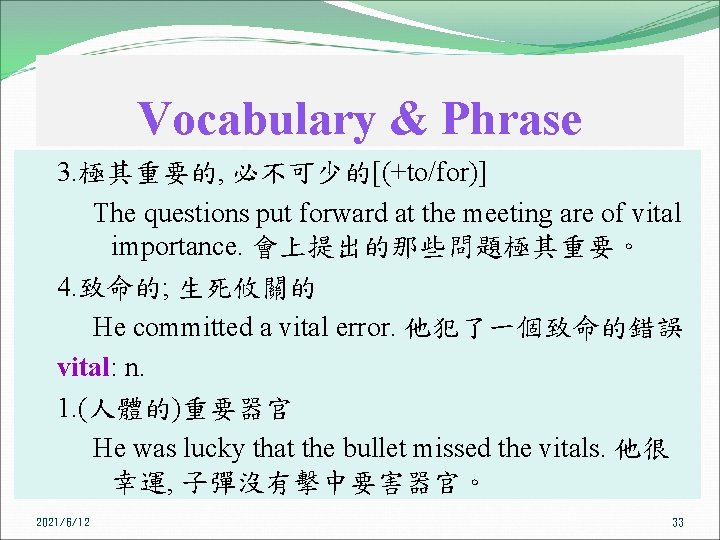 Vocabulary & Phrase

3.極其重要的, 必不可少的[(+to/for)]

The questions put forward at the meeting are of vital importance. 會上提出的那些問題極其重要。

4.致命的; 生死攸關的

He committed a vital error. 他犯了一個致命的錯誤

vital: n.

1.(人體的)重要器官

He was lucky that the bullet missed the vitals. 他很幸運, 子彈沒有擊中要害器官。

2021/6/12

33